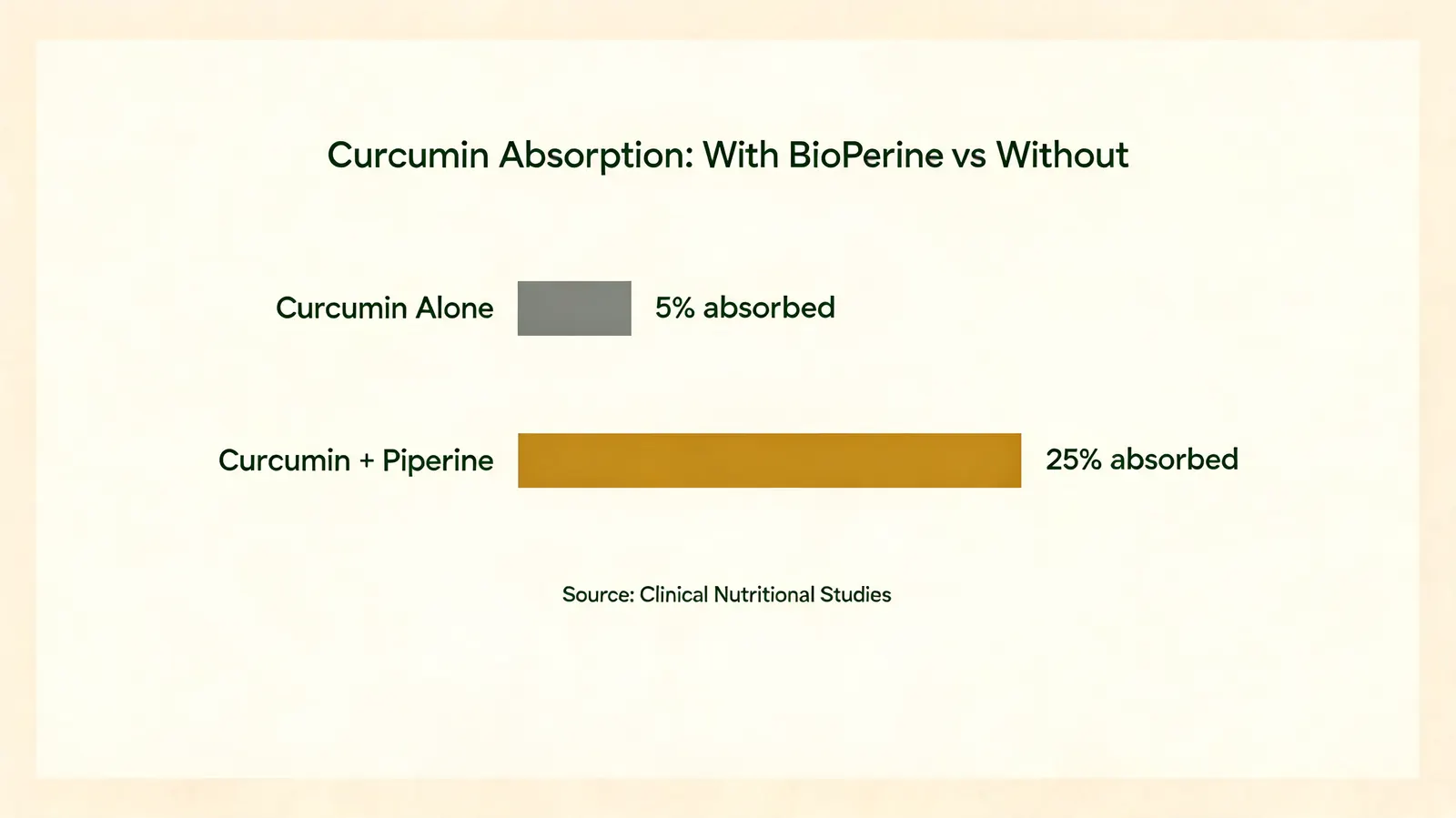 Curcumin Absorption: With BioPerine vs Without

Curcumin Alone
5% absorbed

Curcumin + Piperine
25% absorbed

Source: Clinical Nutritional Studies